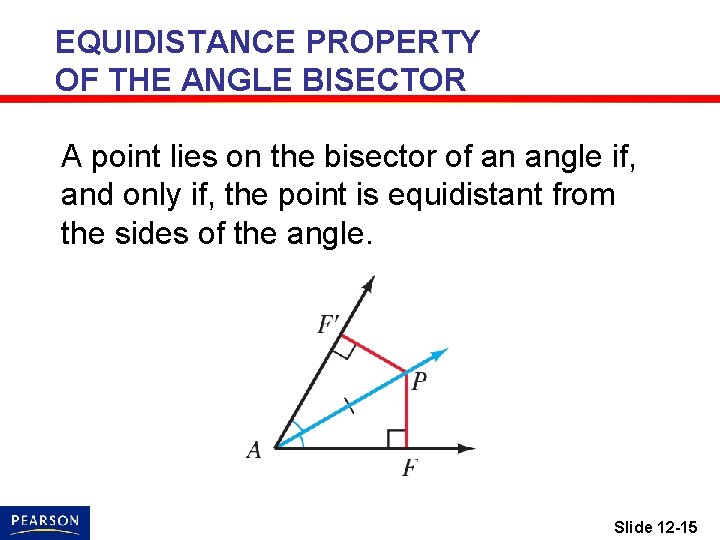 EQUIDISTANCE PROPERTY OF THE ANGLE BISECTOR

A point lies on the bisector of an angle if, and only if, the point is equidistant from the sides of the angle.

$F'$
$P$
$A$
$F$

PEARSON

Slide 12-15